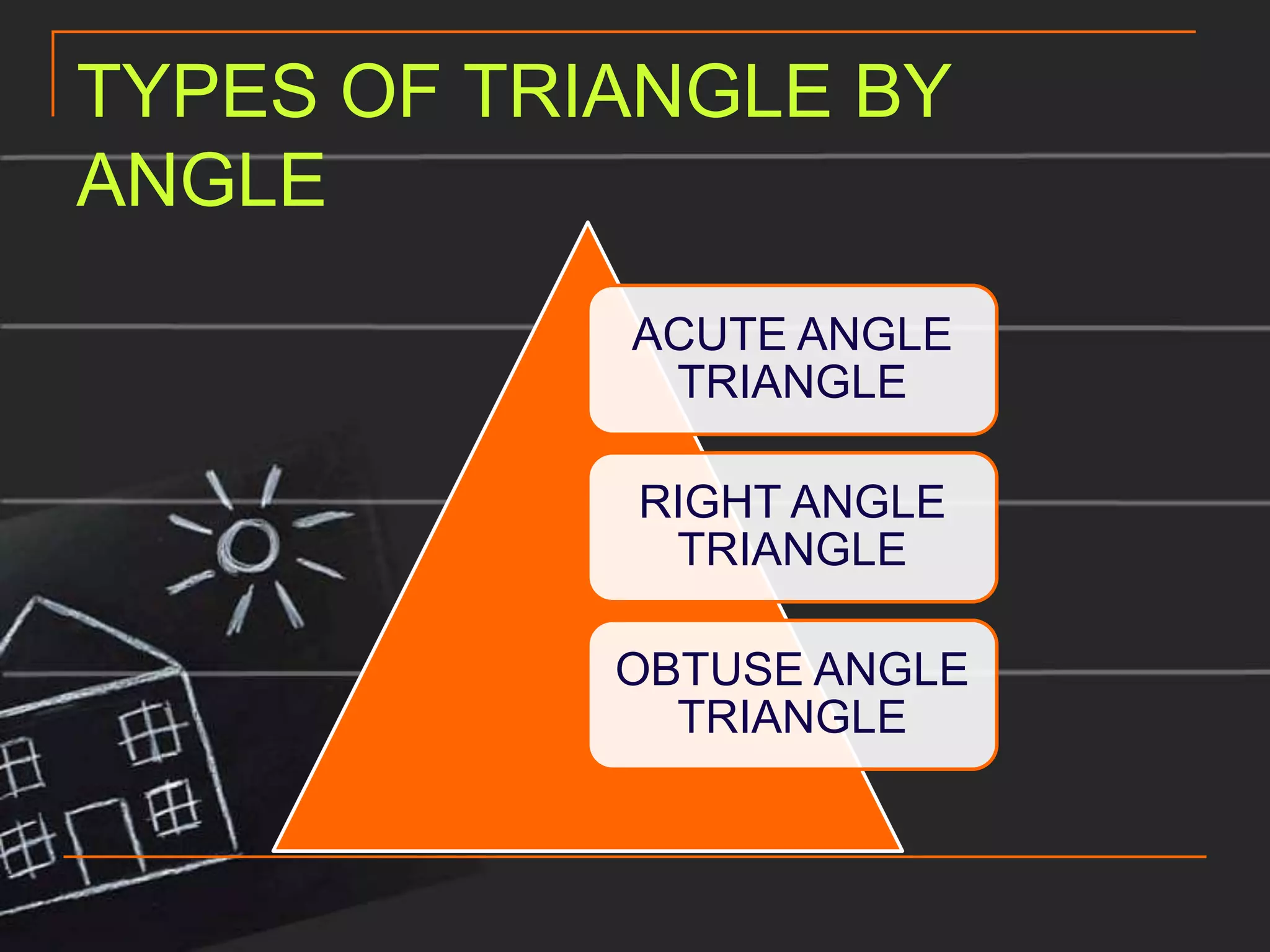 TYPES OF TRIANGLE BY ANGLE

ACUTE ANGLE TRIANGLE

RIGHT ANGLE TRIANGLE

OBTUSE ANGLE TRIANGLE